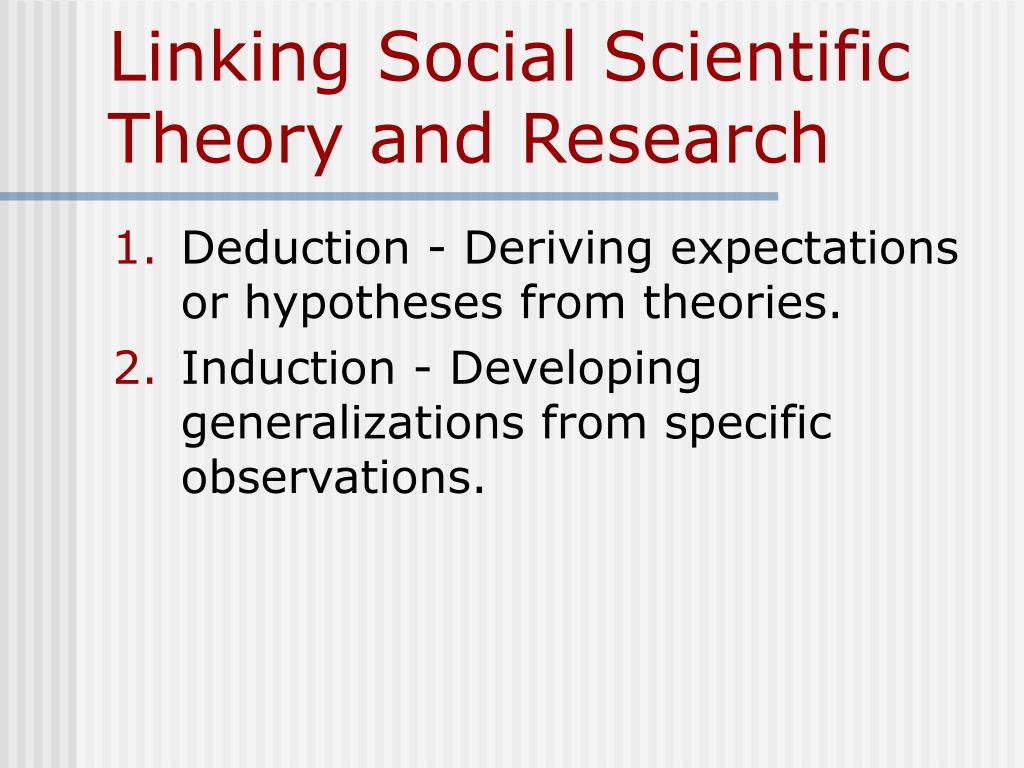 Linking Social Scientific Theory and Research

1. Deduction - Deriving expectations or hypotheses from theories.
2. Induction - Developing generalizations from specific observations.